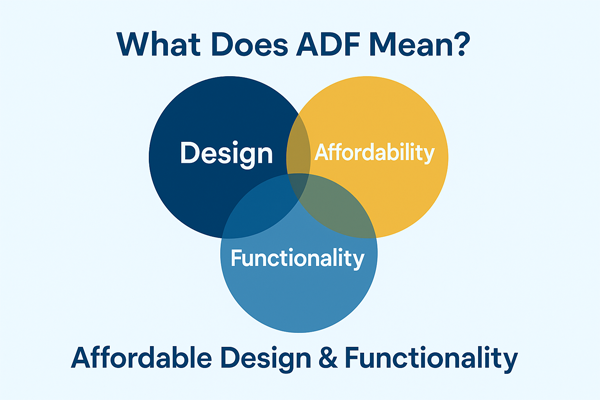 What Does ADF Mean?

Design

Affordability

Functionality

Affordable Design & Functionality